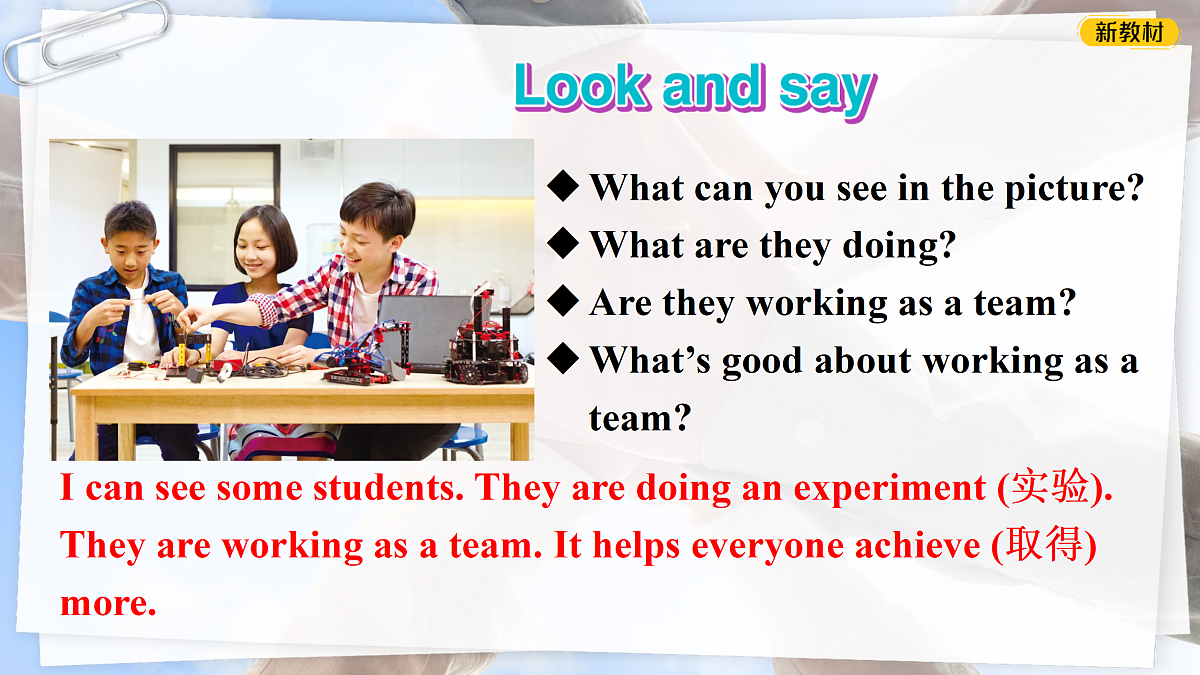 新教材

Look and say

◆ What can you see in the picture?
◆ What are they doing?
◆ Are they working as a team?
◆ What's good about working as a team?

I can see some students. They are doing an experiment (实验). They are working as a team. It helps everyone achieve (取得) more.